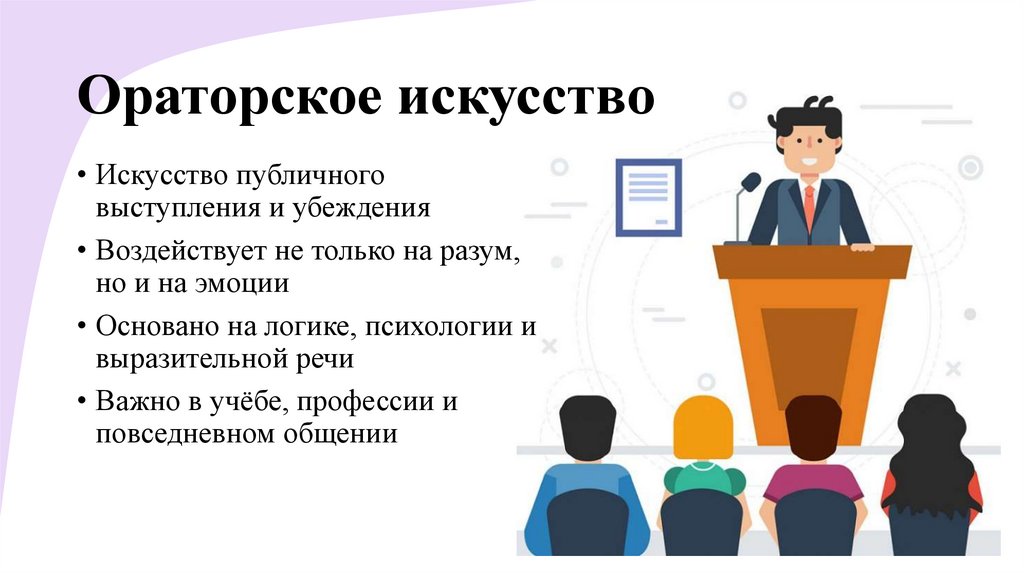 Ораторское искусство

• Искусство публичного выступления и убеждения
• Воздействует не только на разум, но и на эмоции
• Основано на логике, психологии и выразительной речи
• Важно в учёбе, профессии и повседневном общении